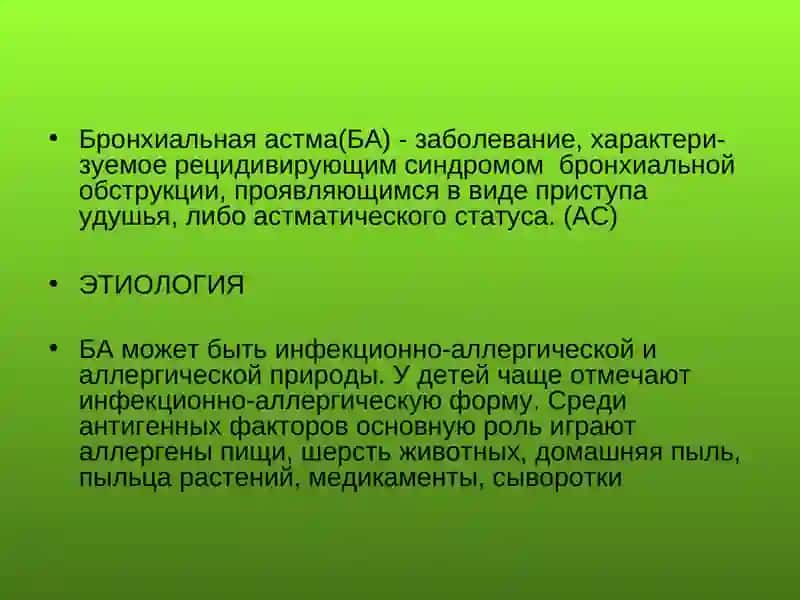 • Бронхиальная астма(БА) - заболевание, характеризуемое рецидивирующим синдромом бронхиальной обструкции, проявляющимся в виде приступа удушья, либо астматического статуса. (АС)

• ЭТИОЛОГИЯ

• БА может быть инфекционно-аллергической и аллергической природы. У детей чаще отмечают инфекционно-аллергическую форму. Среди антигенных факторов основную роль играют аллергены пищи, шерсть животных, домашняя пыль, пыльца растений, медикаменты, сыворотки